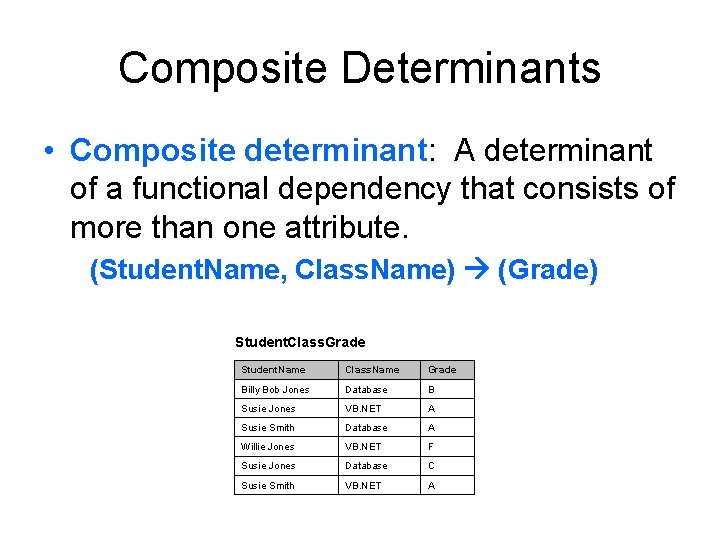 Composite Determinants

• Composite determinant: A determinant of a functional dependency that consists of more than one attribute.

(StudentName, ClassName) → (Grade)

StudentClassGrade

| StudentName | ClassName | Grade |
|---|---|---|
| Billy Bob Jones | Database | B |
| Susie Jones | VB.NET | A |
| Susie Smith | Database | A |
| Willie Jones | VB.NET | F |
| Susie Jones | Database | C |
| Susie Smith | VB.NET | A |